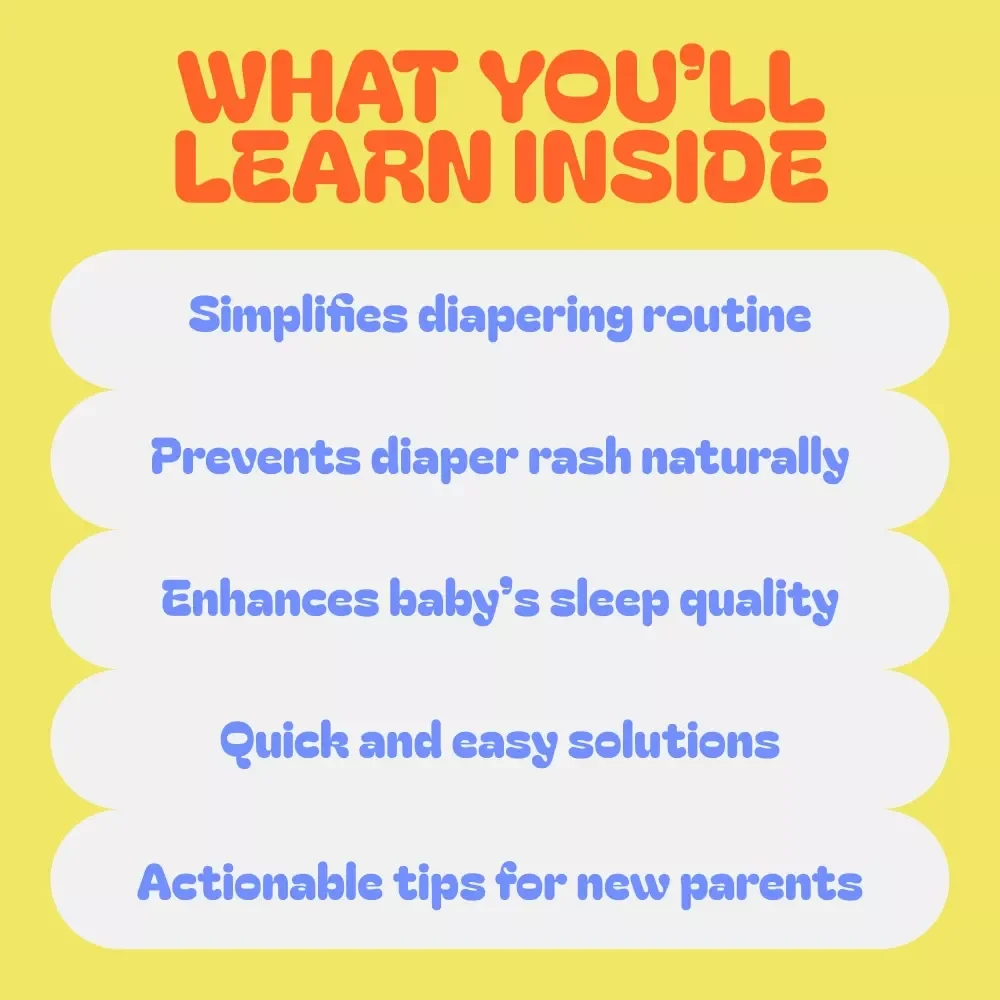 WHAT YOU'LL LEARN INSIDE

Simplifies diapering routine

Prevents diaper rash naturally

Enhances baby's sleep quality

Quick and easy solutions

Actionable tips for new parents